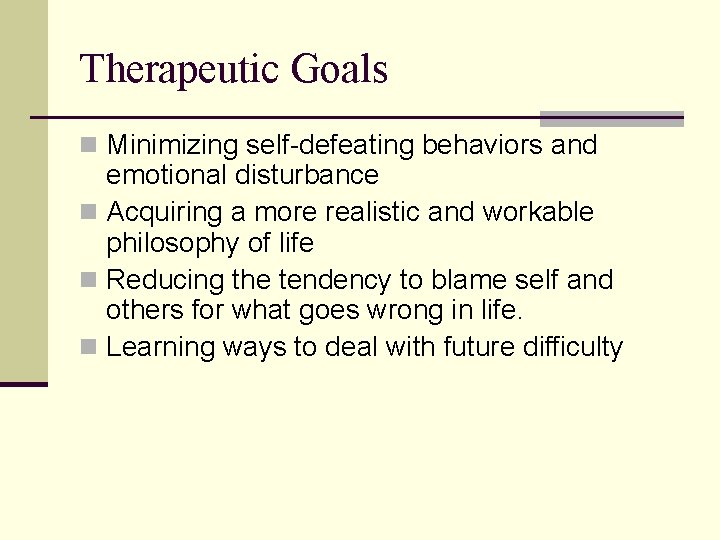 Therapeutic Goals

Minimizing self-defeating behaviors and emotional disturbance

Acquiring a more realistic and workable philosophy of life

Reducing the tendency to blame self and others for what goes wrong in life.

Learning ways to deal with future difficulty